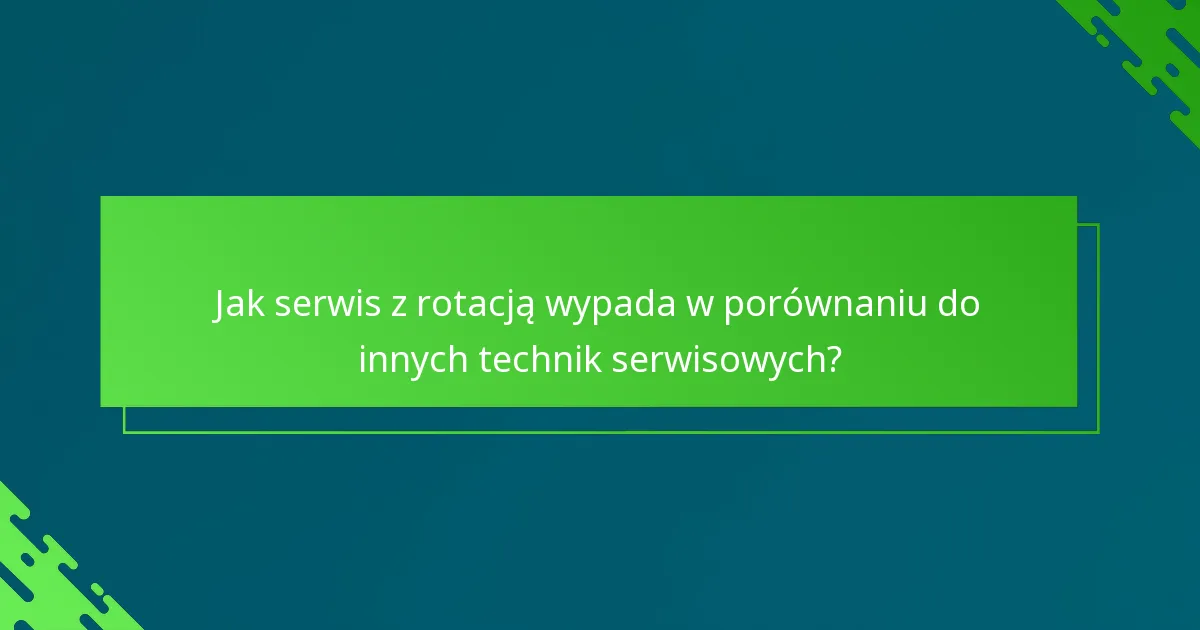 Jak serwis z rotacją wypada w porównaniu do innych technik serwisowych?